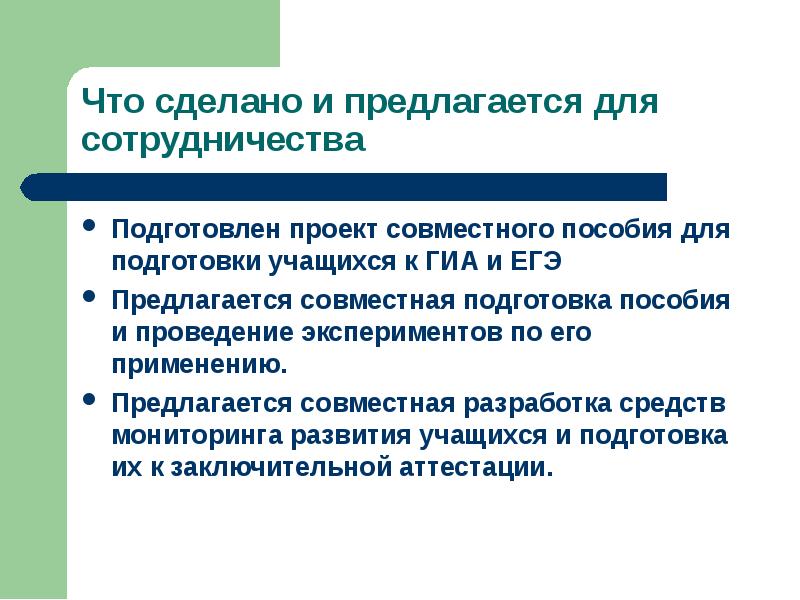 Что сделано и предлагается для сотрудничества

- Подготовлен проект совместного пособия для подготовки учащихся к ГИА и ЕГЭ
- Предлагается совместная подготовка пособия и проведение экспериментов по его применению.
- Предлагается совместная разработка средств мониторинга развития учащихся и подготовка их к заключительной аттестации.